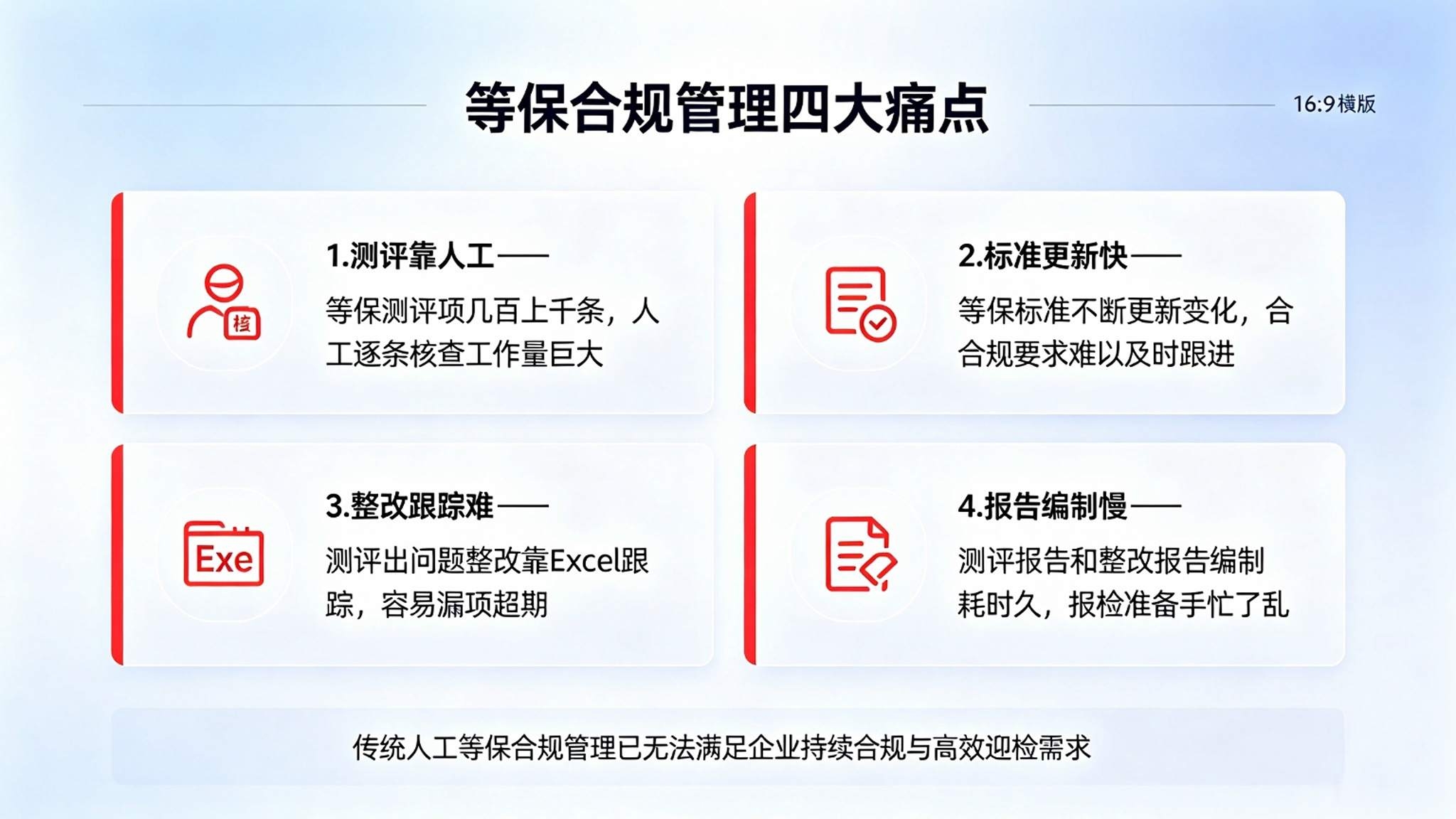 等保合规管理四大痛点

16:9横版

核

1.测评靠人工——

等保测评项几百上千条，人工逐条核查工作量巨大

2.标准更新快——

等保标准不断更新变化，合合规要求难以及时跟进

Exe

3.整改跟踪难——

测评出问题整改靠Excel跟踪，容易漏项超期

4.报告编制慢——

测评报告和整改报告编制耗时久，报检准备手忙了乱

传统人工等保合规管理已无法满足企业持续合规与高效迎检需求